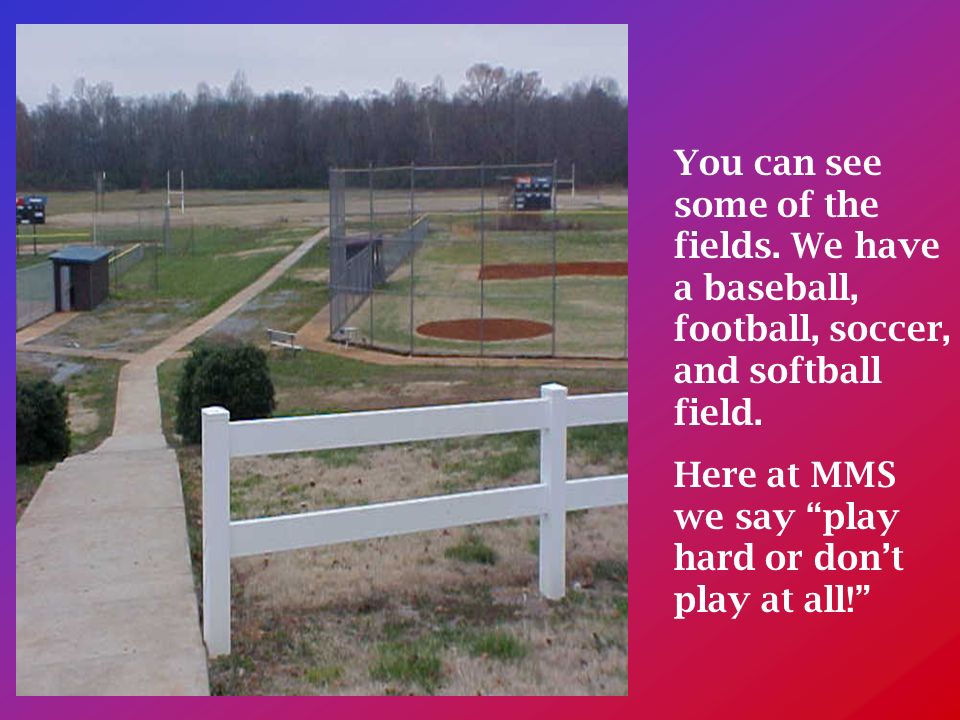 You can see some of the fields. We have a baseball, football, soccer, and softball field.

Here at MMS we say “play hard or don’t play at all!”